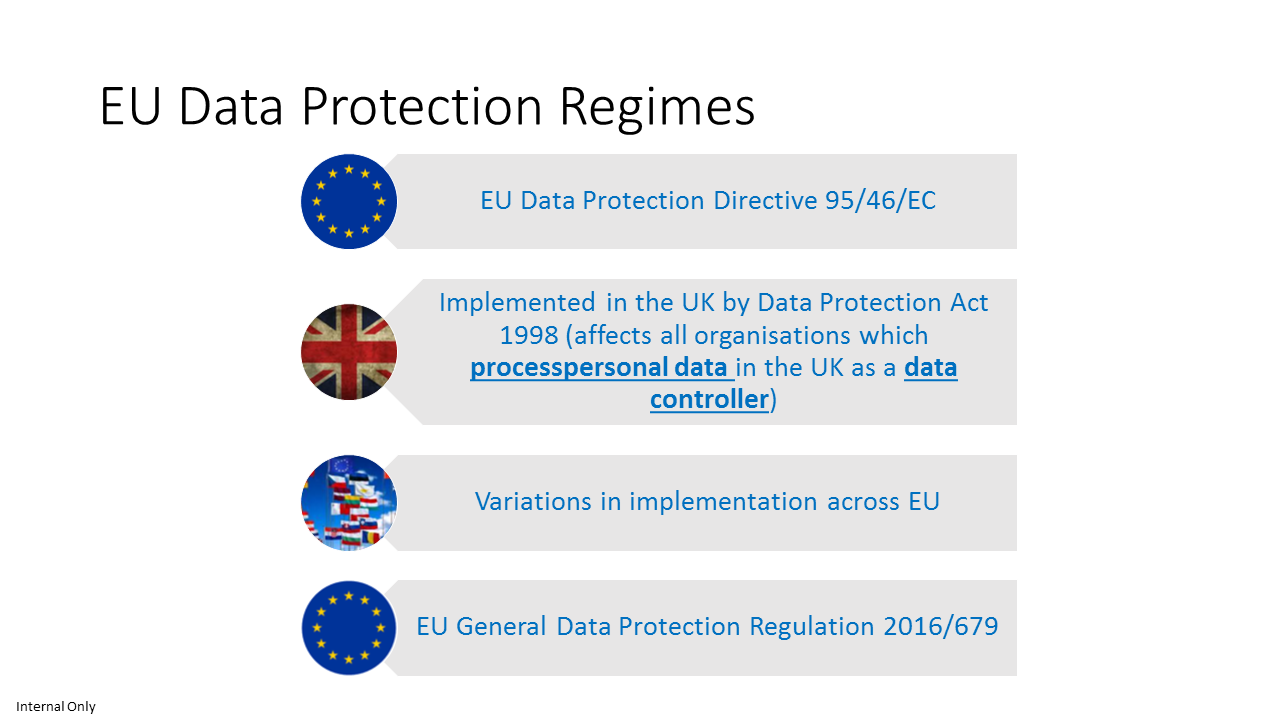 EU Data Protection Regimes

EU Data Protection Directive 95/46/EC

Implemented in the UK by Data Protection Act 1998 (affects all organisations which processpersonal data in the UK as a data controller)

Variations in implementation across EU

EU General Data Protection Regulation 2016/679

Internal Only